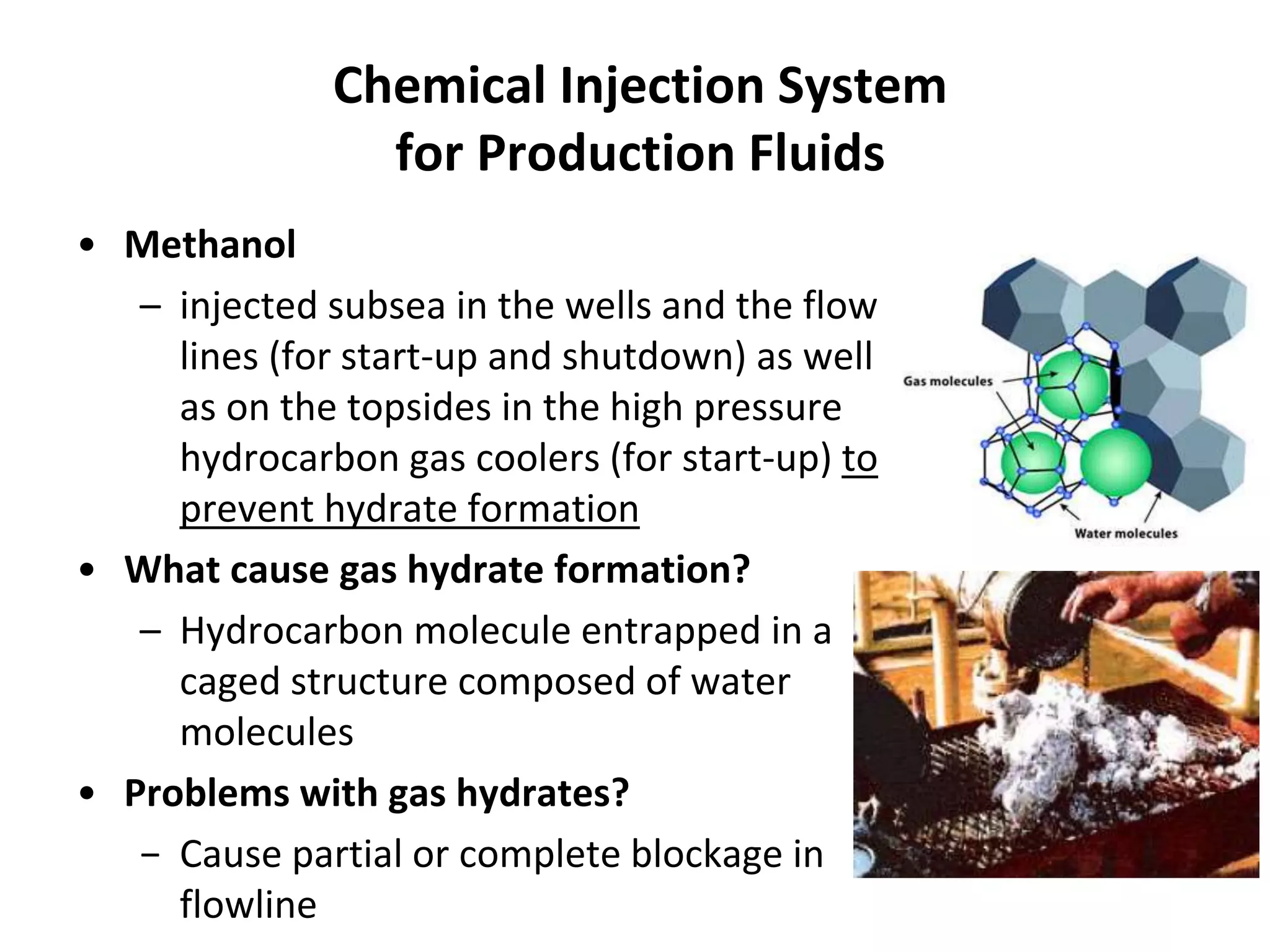 Chemical Injection System for Production Fluids

• Methanol
  – injected subsea in the wells and the flow lines (for start-up and shutdown) as well as on the topsides in the high pressure hydrocarbon gas coolers (for start-up) to prevent hydrate formation

Gas molecules

Water molecules

• What cause gas hydrate formation?
  – Hydrocarbon molecule entrapped in a caged structure composed of water molecules
• Problems with gas hydrates?
  – Cause partial or complete blockage in flowline